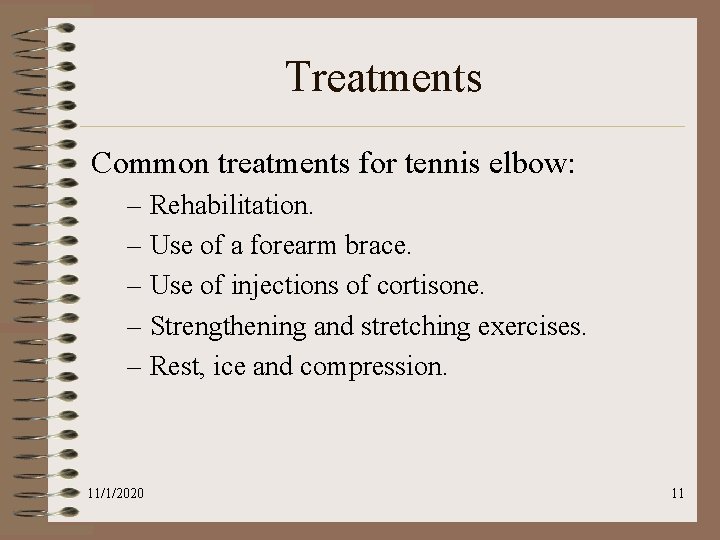 Treatments

Common treatments for tennis elbow:

– Rehabilitation.
– Use of a forearm brace.
– Use of injections of cortisone.
– Strengthening and stretching exercises.
– Rest, ice and compression.

11/1/2020

11